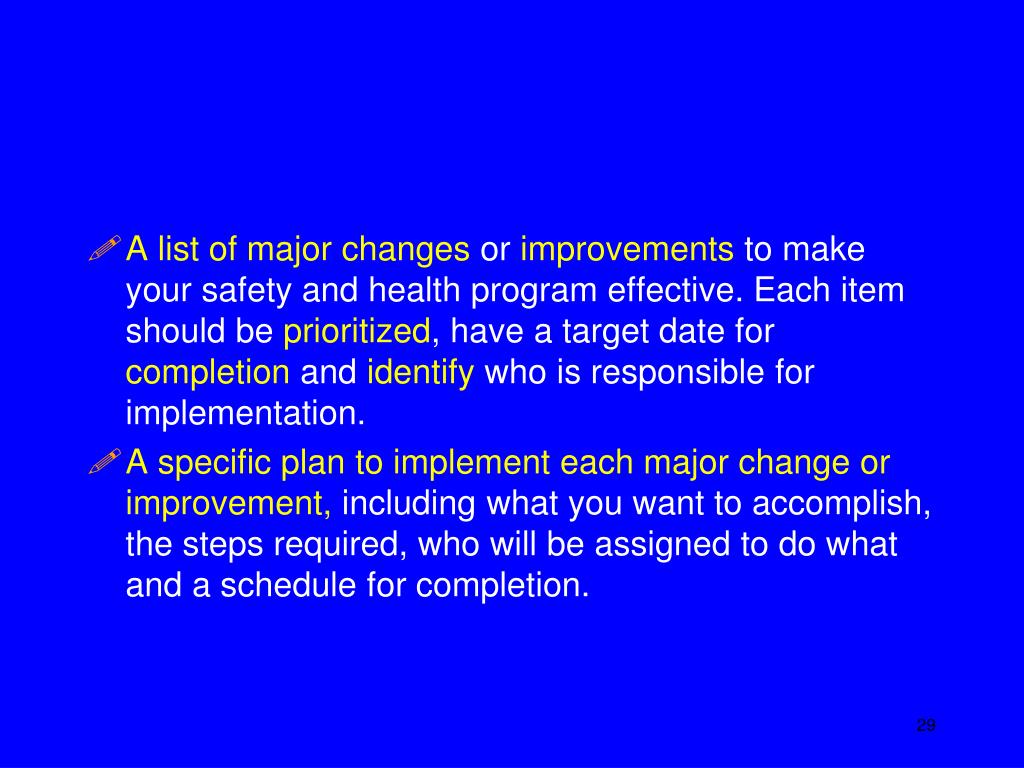 A list of major changes or improvements to make your safety and health program effective. Each item should be prioritized, have a target date for completion and identify who is responsible for implementation.

A specific plan to implement each major change or improvement, including what you want to accomplish, the steps required, who will be assigned to do what and a schedule for completion.

29